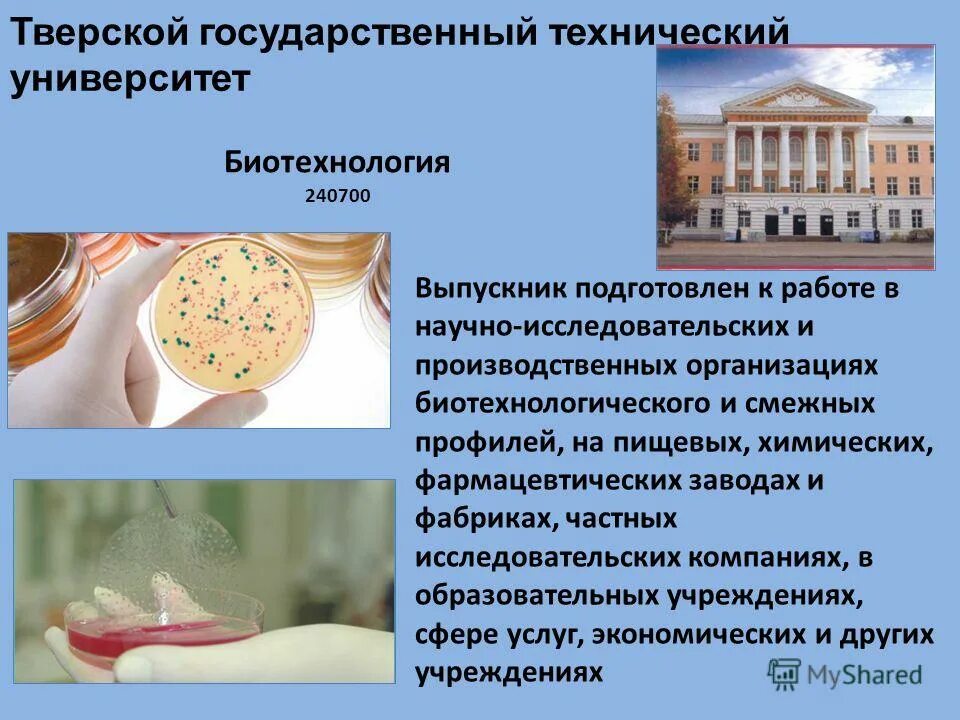 Тверской государственный технический университет

Биотехнология
240700

Выпускник подготовлен к работе в научно-исследовательских и производственных организациях биотехнологического и смежных профилей, на пищевых, химических, фармацевтических заводах и фабриках, частных исследовательских компаниях, в образовательных учреждениях, сфере услуг, экономических и других учреждениях

MyShared